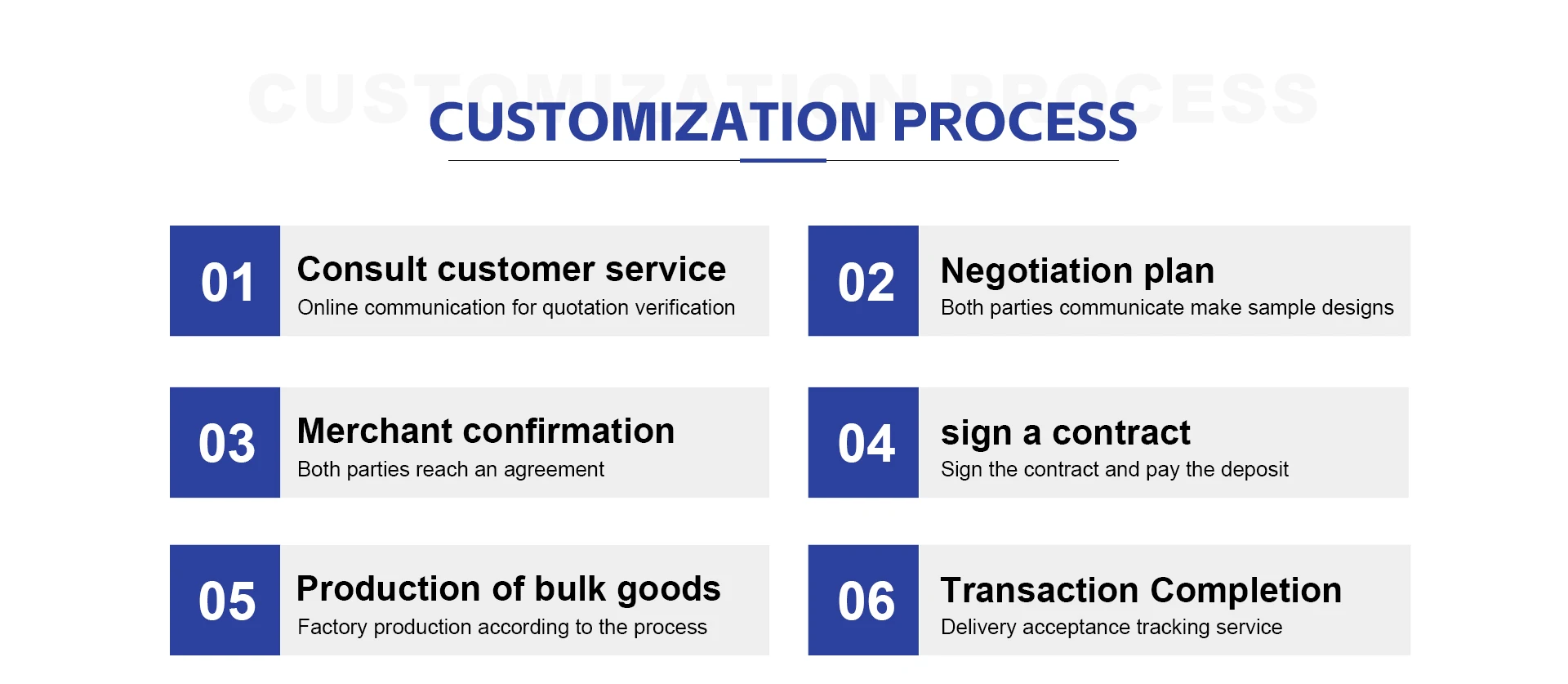 CUSTOMIZATION PROCESS

CUSTOMIZATION PROCESS

01
Consult customer service
Online communication for quotation verification

02
Negotiation plan
Both parties communicate make sample designs

03
Merchant confirmation
Both parties reach an agreement

04
sign a contract
Sign the contract and pay the deposit

05
Production of bulk goods
Factory production according to the process

06
Transaction Completion
Delivery acceptance tracking service